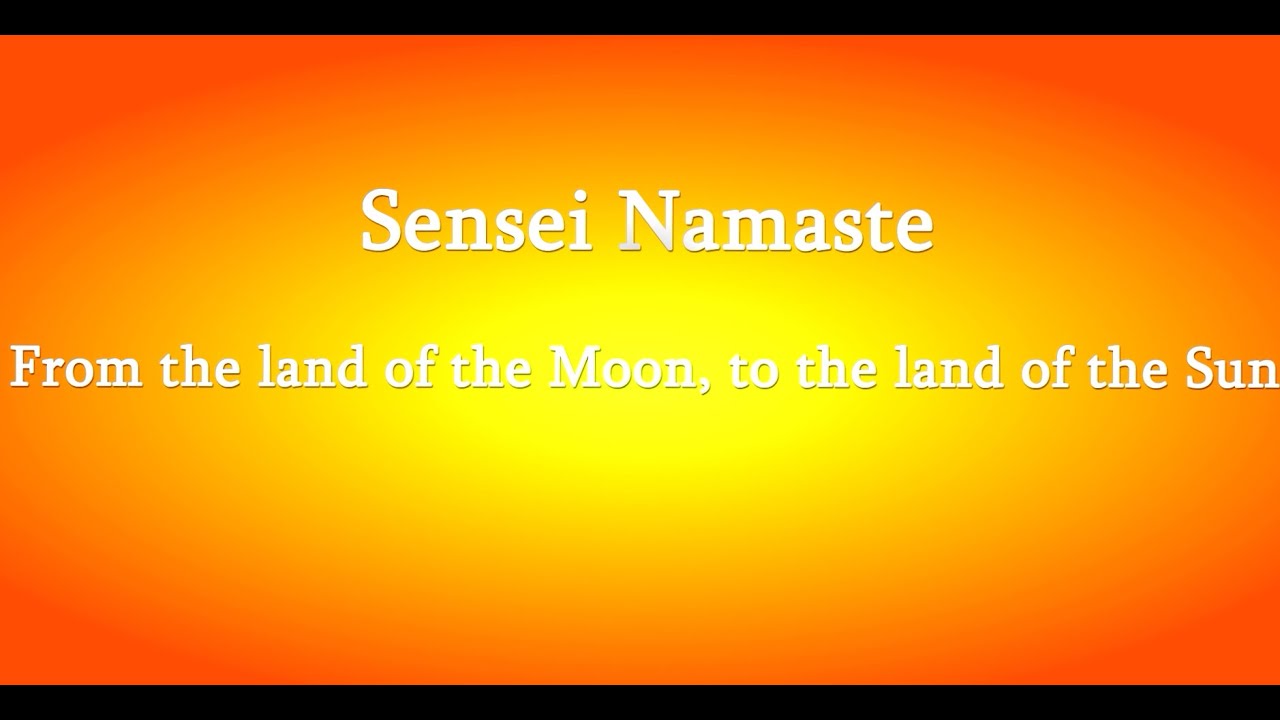 Sensei Namaste

From the land of the Moon, to the land of the Sun